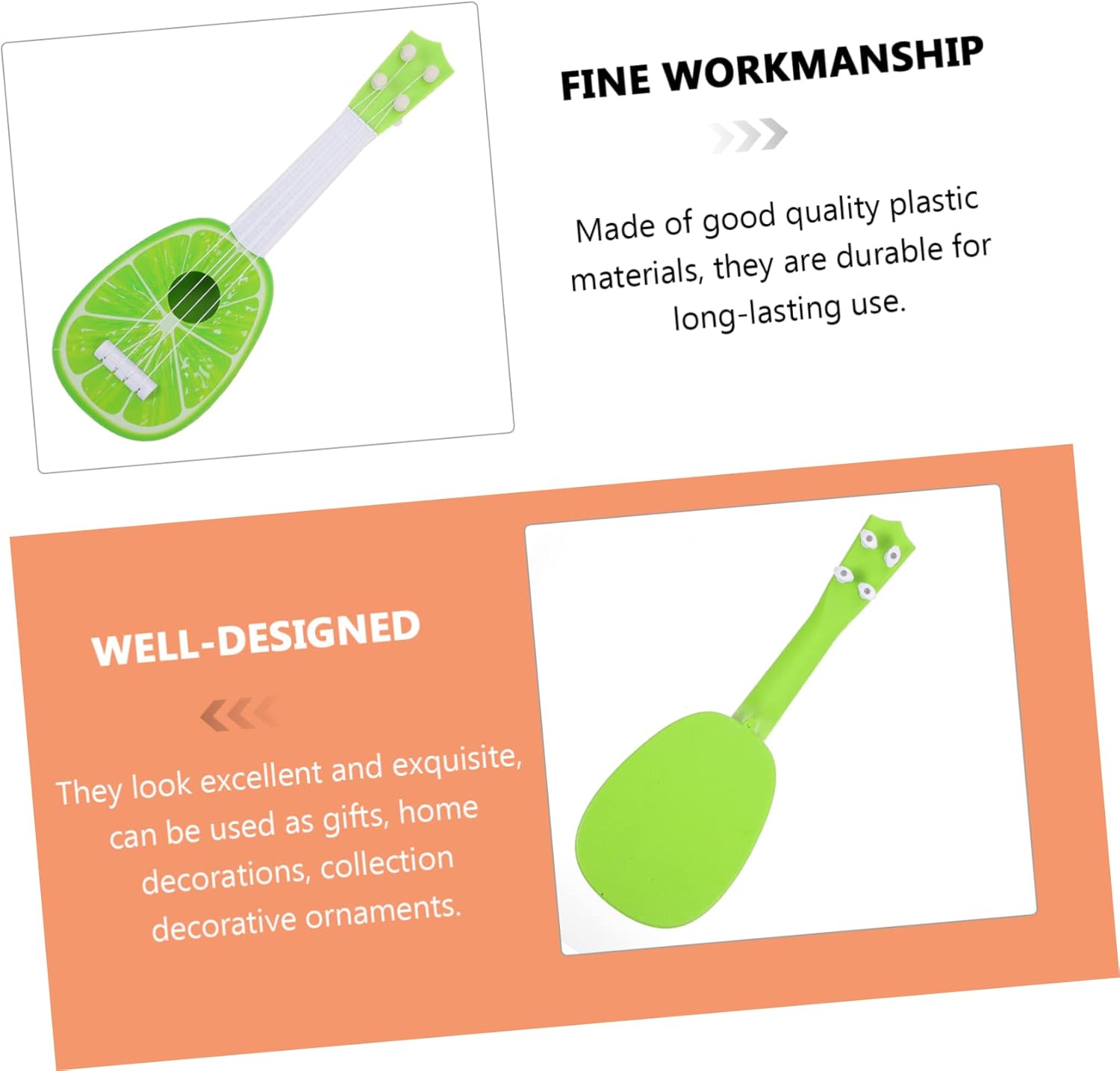 FINE WORKMANSHIP

Made of good quality plastic materials, they are durable for long-lasting use.

WELL-DESIGNED

They look excellent and exquisite, can be used as gifts, home decorations, collection decorative ornaments.